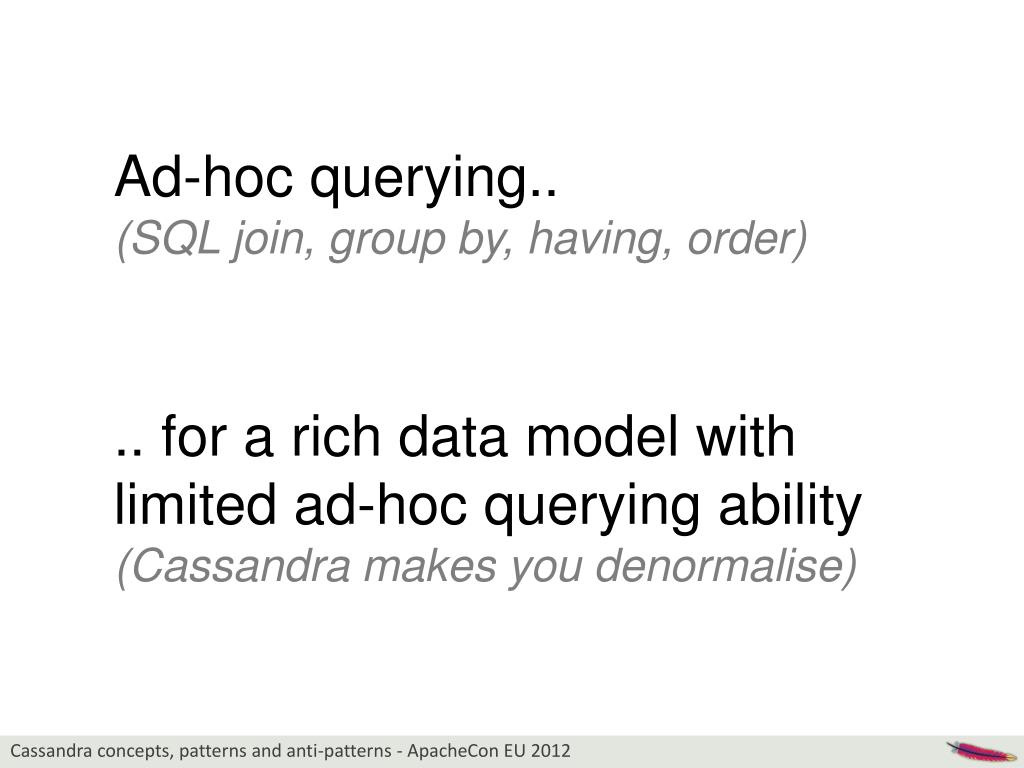 Ad-hoc querying..
(SQL join, group by, having, order)

.. for a rich data model with limited ad-hoc querying ability
(Cassandra makes you denormalise)

Cassandra concepts, patterns and anti-patterns - ApacheCon EU 2012